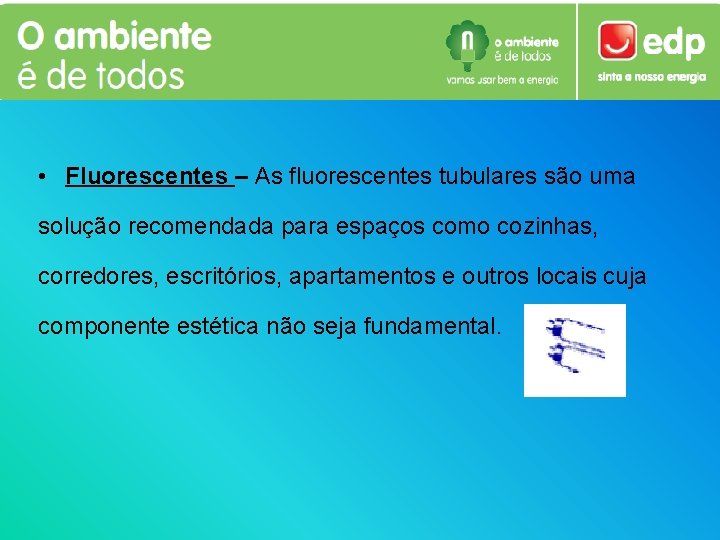 O ambiente
é de todos

o ambiente
é de todos
vamos usar bem a energia

edp
sinta a nossa energia

• Fluorescentes – As fluorescentes tubulares são uma solução recomendada para espaços como cozinhas, corredores, escritórios, apartamentos e outros locais cuja componente estética não seja fundamental.